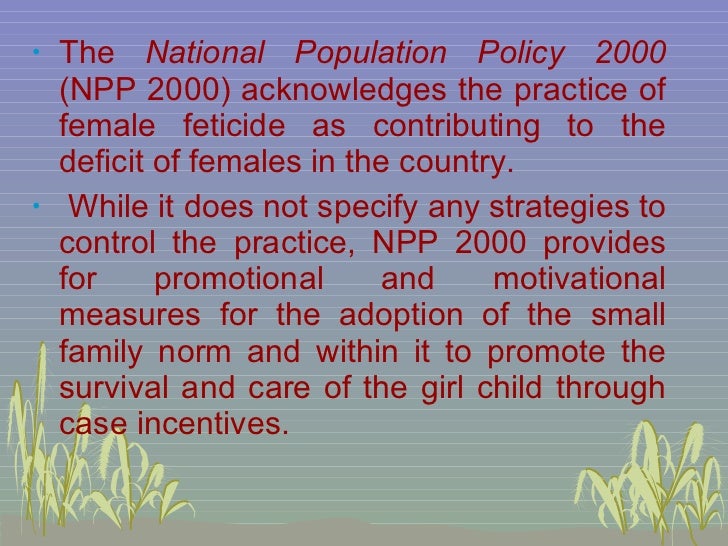 • The National Population Policy 2000 (NPP 2000) acknowledges the practice of female feticide as contributing to the deficit of females in the country.

• While it does not specify any strategies to control the practice, NPP 2000 provides for promotional and motivational measures for the adoption of the small family norm and within it to promote the survival and care of the girl child through case incentives.